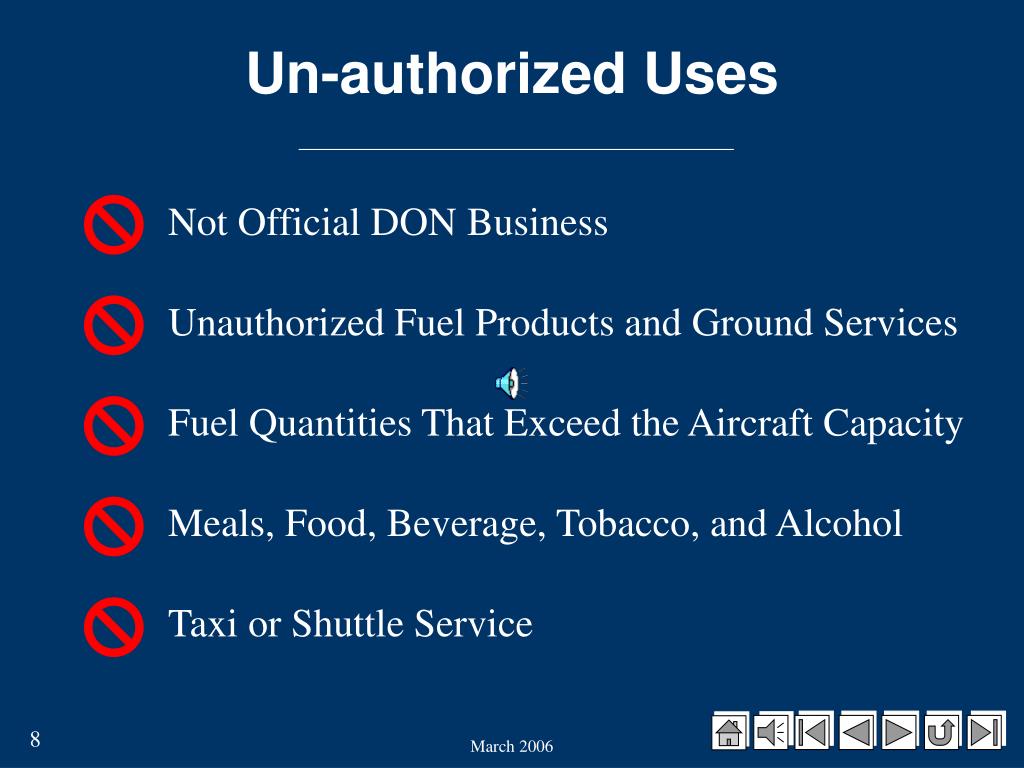 Un-authorized Uses

Not Official DON Business

Unauthorized Fuel Products and Ground Services

Fuel Quantities That Exceed the Aircraft Capacity

Meals, Food, Beverage, Tobacco, and Alcohol

Taxi or Shuttle Service

8

March 2006